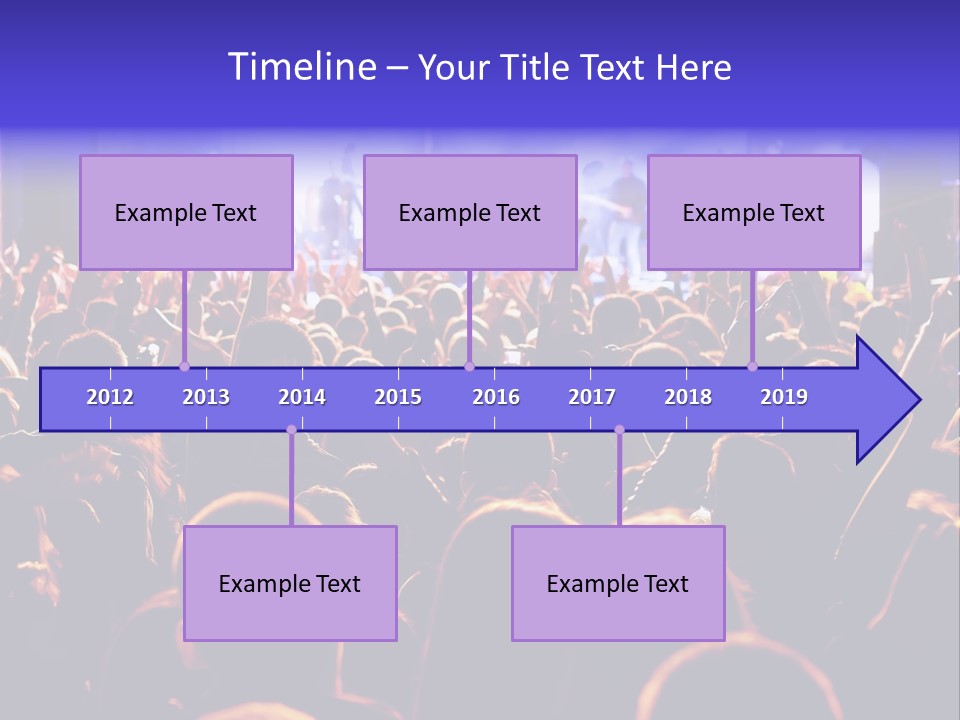 Timeline – Your Title Text Here

Example Text

Example Text

Example Text

2012 2013 2014 2015 2016 2017 2018 2019

Example Text

Example Text